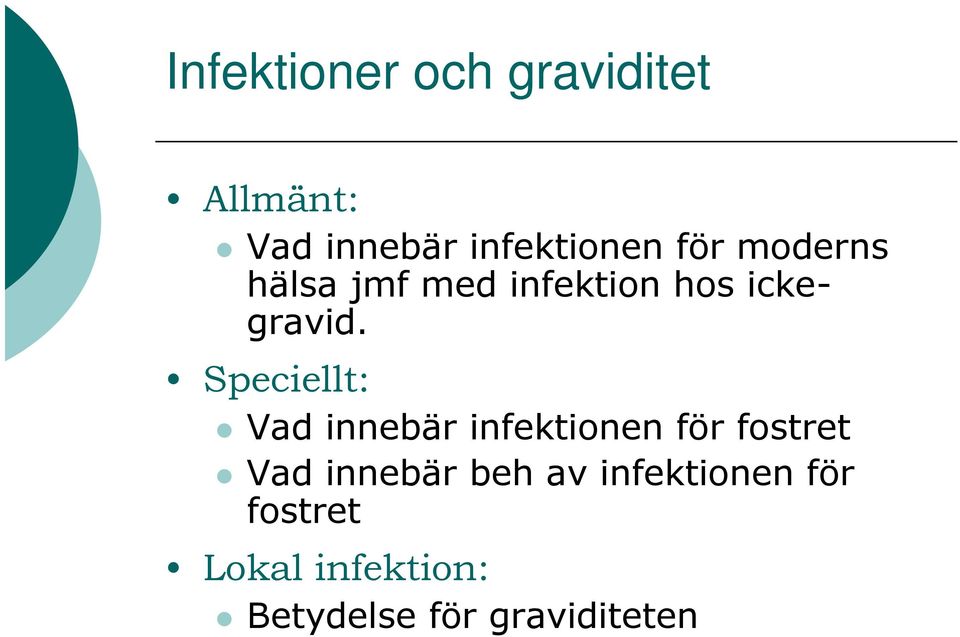 Infektioner och graviditet

• Allmänt:
  • Vad innebär infektionen för moderns hälsa jmf med infektion hos icke-gravid.
• Speciellt:
  • Vad innebär infektionen för fostret
  • Vad innebär beh av infektionen för fostret
• Lokal infektion:
  • Betydelse för graviditeten